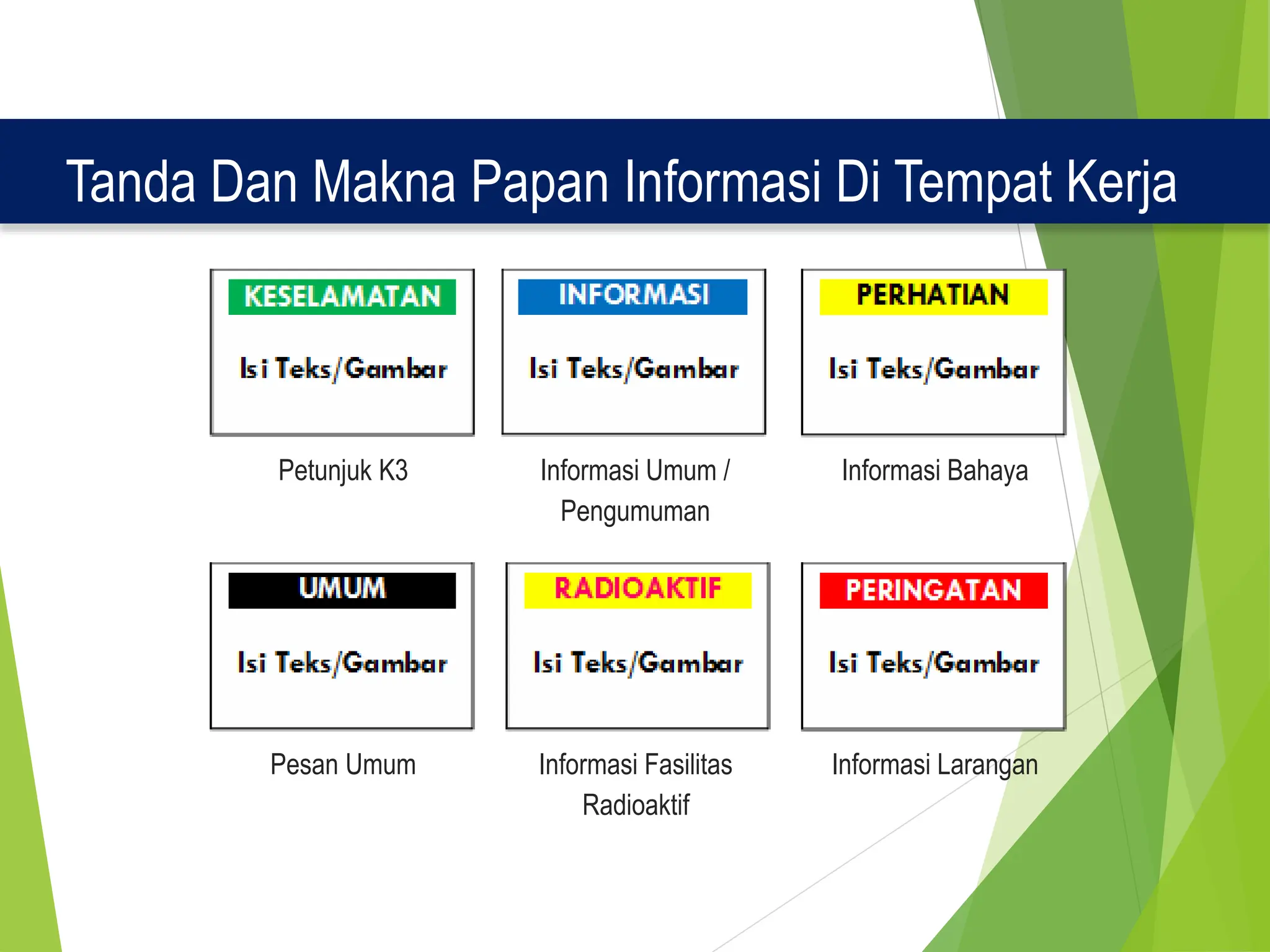 Tanda Dan Makna Papan Informasi Di Tempat Kerja

KESELAMATAN

Isi Teks/Gambar

Petunjuk K3

INFORMASI

Isi Teks/Gambar

Informasi Umum / Pengumuman

PERHATIAN

Isi Teks/Gambar

Informasi Bahaya

UMUM

Isi Teks/Gambar

Pesan Umum

RADIOAKTIF

Isi Teks/Gambar

Informasi Fasilitas Radioaktif

PERINGATAN

Isi Teks/Gambar

Informasi Larangan